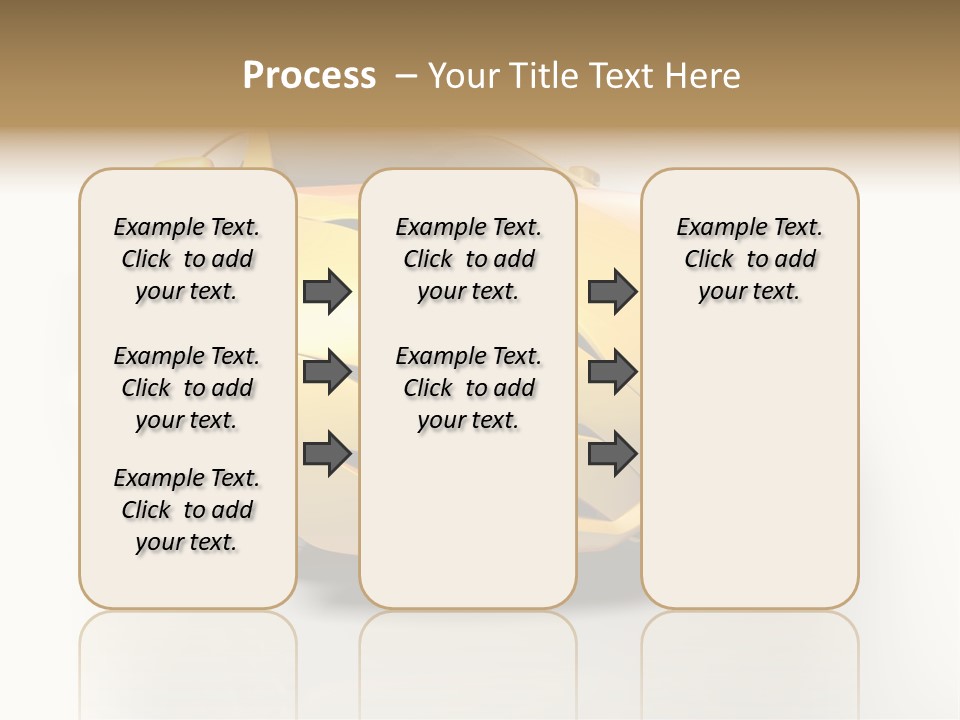 Process – Your Title Text Here

Example Text. Click to add your text.

Example Text. Click to add your text.

Example Text. Click to add your text.

Example Text. Click to add your text.

Example Text. Click to add your text.

Example Text. Click to add your text.